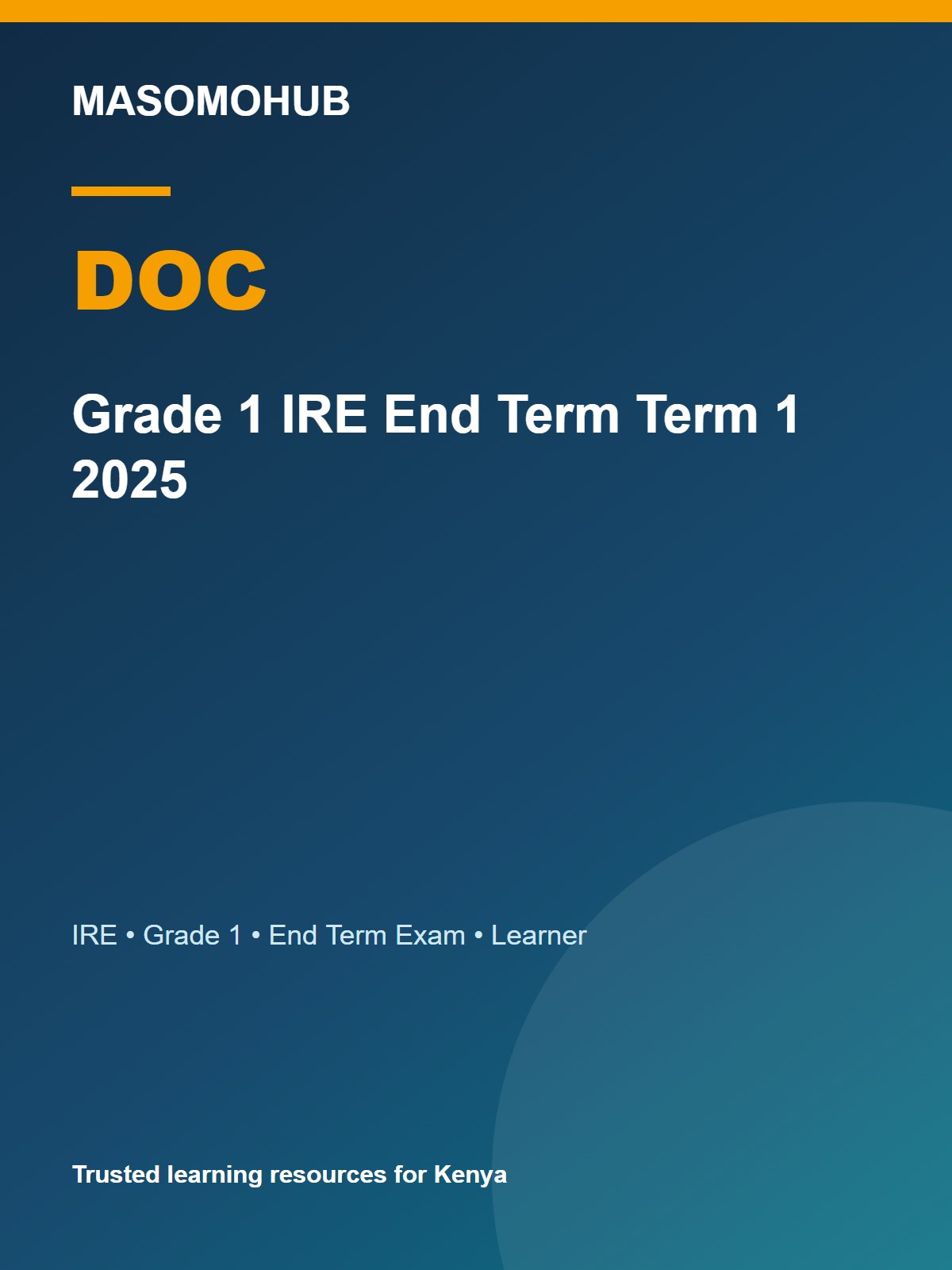 MASOMOHUB

DOC

Grade 1 IRE End Term Term 1 2025

IRE • Grade 1 • End Term Exam • Learner

Trusted learning resources for Kenya